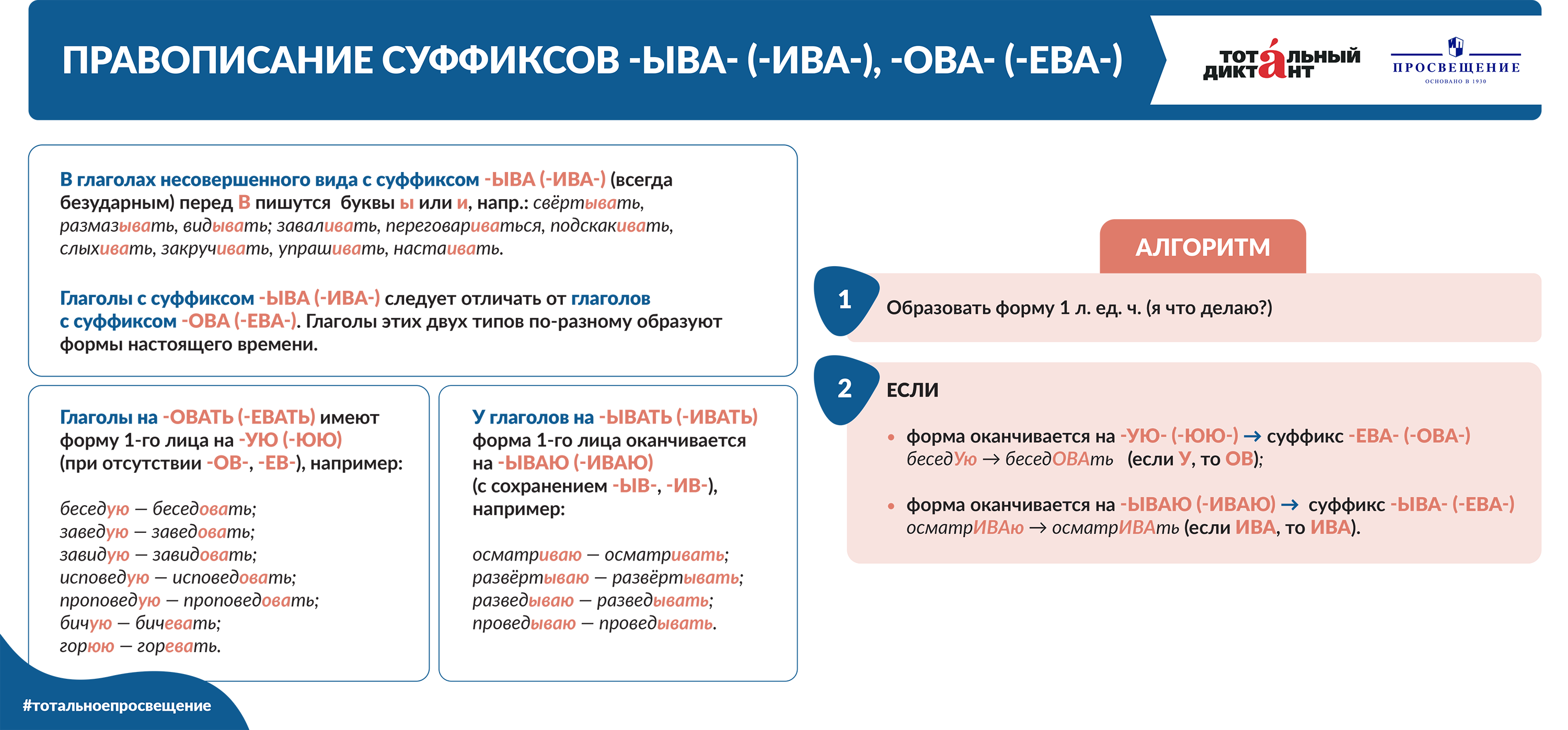 ПРАВОПИСАНИЕ СУФФИКСОВ -ЫВА- (-ИВА-), -ОВА- (-ЕВА-)

ТОТАЛЬНЫЙ ДИКТАНТ

ПРОСВЕЩЕНИЕ
ОСНОВАНО В 1930

В глаголах несовершенного вида с суффиксом -ЫВА (-ИВА-) (всегда безударным) перед В пишутся буквы ы или и, напр.: свёртывать, размазывать, видывать; заваливать, переговариваться, подскакивать, слыхивать, закручивать, упрашивать, настаивать.

Глаголы с суффиксом -ЫВА (-ИВА-) следует отличать от глаголов с суффиксом -ОВА (-ЕВА-). Глаголы этих двух типов по-разному образуют формы настоящего времени.

Глаголы на -ОВАТЬ (-ЕВАТЬ) имеют форму 1-го лица на -УЮ (-ЮЮ) (при отсутствии -ОВ-, -ЕВ-), например:

беседую — беседовать;
заведую — заведовать;
завидую — завидовать;
исповедую — исповедовать;
проповедую — проповедовать;
бичую — бичевать;
горюю — горевать.

У глаголов на -ЫВАТЬ (-ИВАТЬ) форма 1-го лица оканчивается на -ЫВАЮ (-ИВАЮ) (с сохранением -ЫВ-, -ИВ-), например:

осматриваю — осматривать;
развёртываю — развёртывать;
разведываю — разведывать;
проведываю — проведывать.

АЛГОРИТМ

1 Образовать форму 1 л. ед. ч. (я что делаю?)

2 ЕСЛИ

• форма оканчивается на -УЮ- (-ЮЮ-) → суффикс -ЕВА- (-ОВА-)
беседУю → беседОВАть (если У, то ОВ);

• форма оканчивается на -ЫВАЮ (-ИВАЮ) → суффикс -ЫВА- (-ЕВА-)
осматрИВАю → осматрИВАть (если ИВА, то ИВА).

#тотальноепросвещение